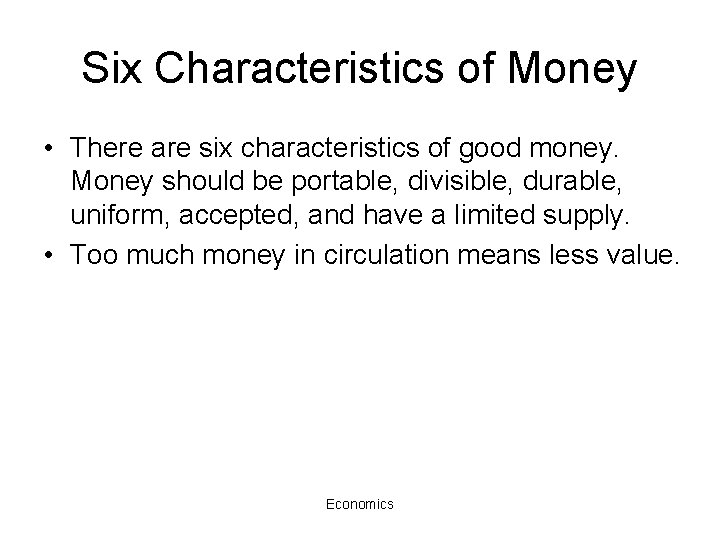 Six Characteristics of Money

• There are six characteristics of good money. Money should be portable, divisible, durable, uniform, accepted, and have a limited supply.
• Too much money in circulation means less value.

Economics